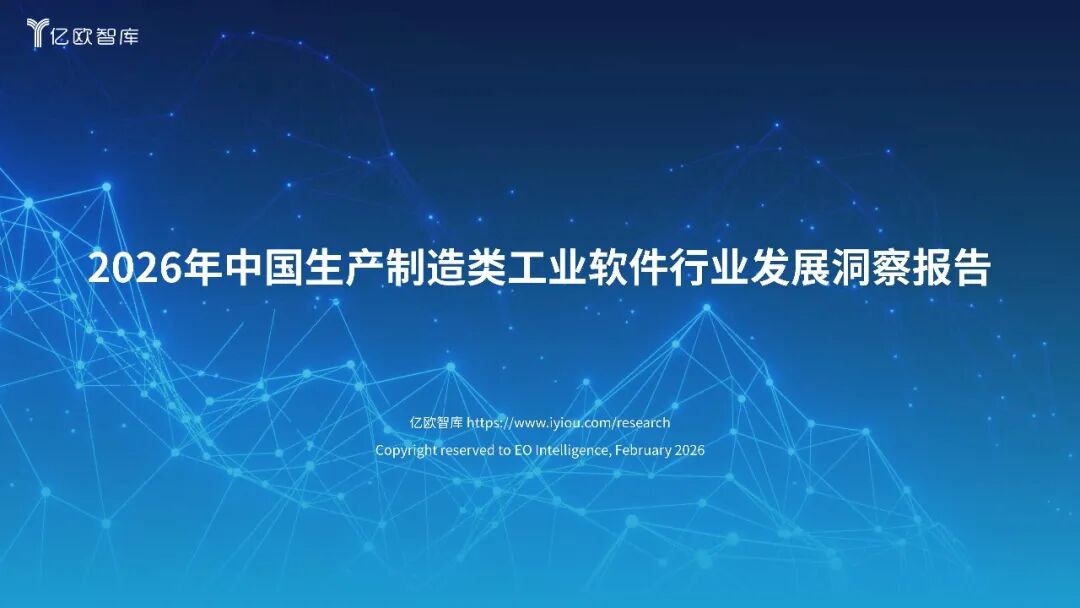 亿欧智库

2026年中国生产制造类工业软件行业发展洞察报告

亿欧智库 https://www.iyiou.com/research

Copyright reserved to EO Intelligence, February 2026